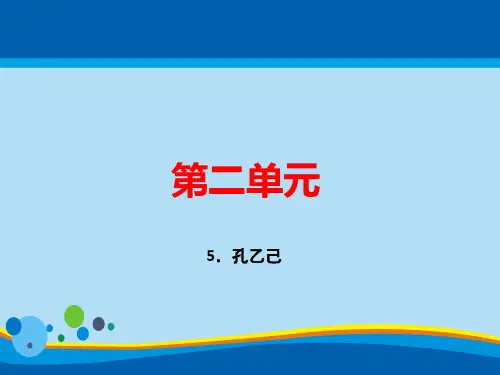 第二单元

5．孔乙己